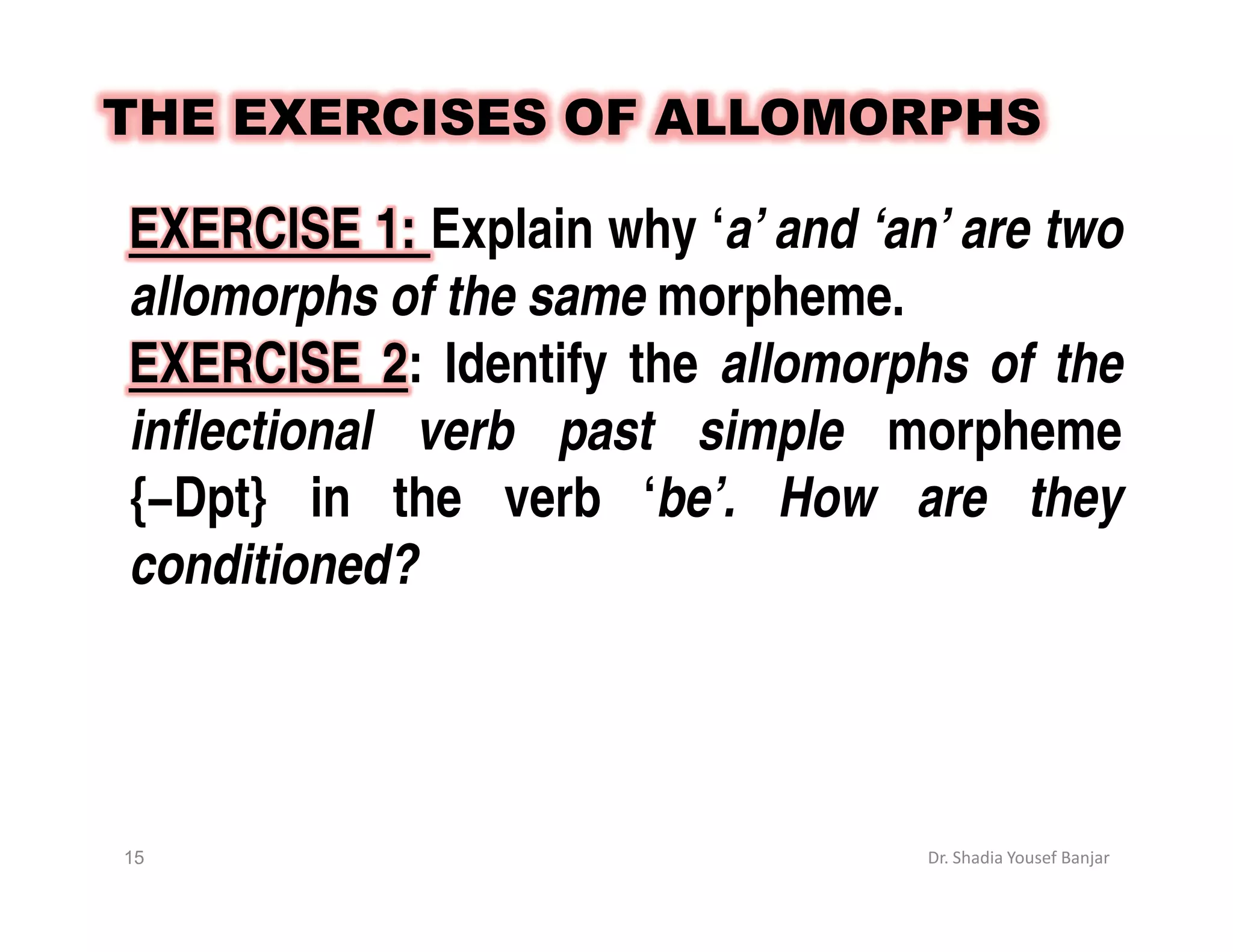 THE EXERCISES OF ALLOMORPHS

EXERCISE 1: Explain why ‘a’ and ‘an’ are two allomorphs of the same morpheme.

EXERCISE 2: Identify the allomorphs of the inflectional verb past simple morpheme {–Dpt} in the verb ‘be’. How are they conditioned?

15

Dr. Shadia Yousef Banjar